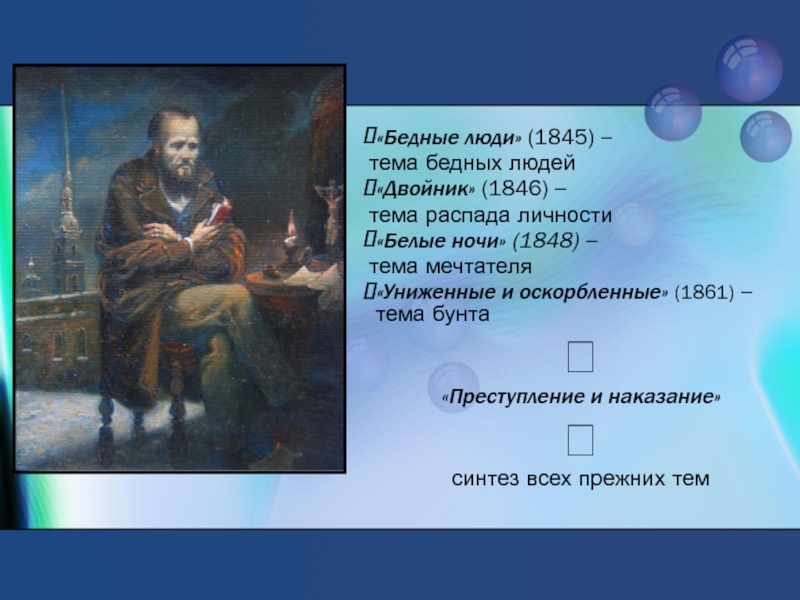 «Бедные люди» (1845) – тема бедных людей

«Двойник» (1846) – тема распада личности

«Белые ночи» (1848) – тема мечтателя

«Униженные и оскорбленные» (1861) – тема бунта

«Преступление и наказание»

синтез всех прежних тем